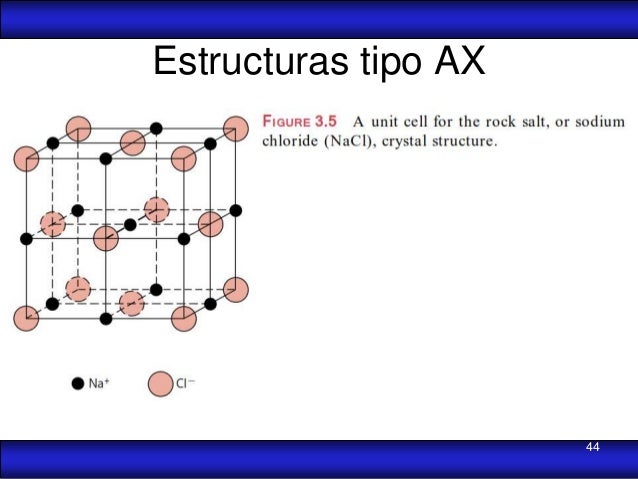 Estructuras tipo AX

FIGURE 3.5 A unit cell for the rock salt, or sodium chloride (NaCl), crystal structure.

$Na^+$ $Cl^-$

44